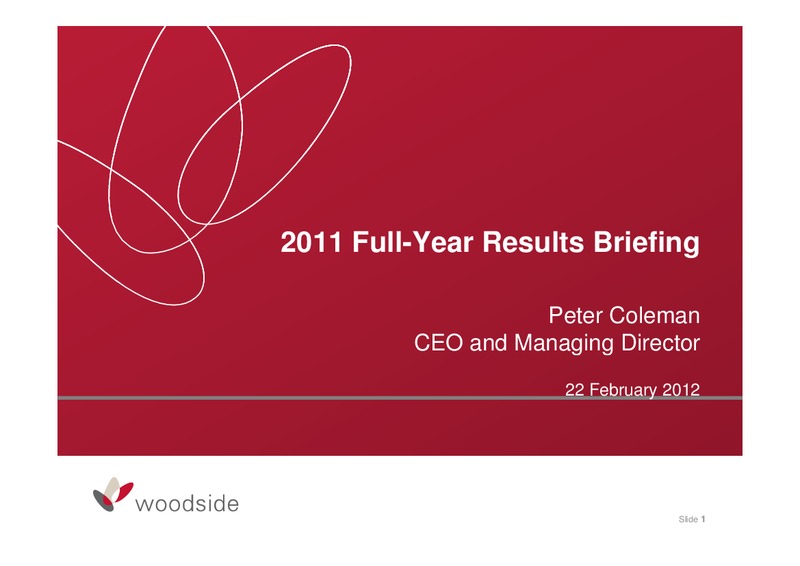 2011 Full-Year Results Briefing

Peter Coleman
CEO and Managing Director

22 February 2012

woodside

Slide 1